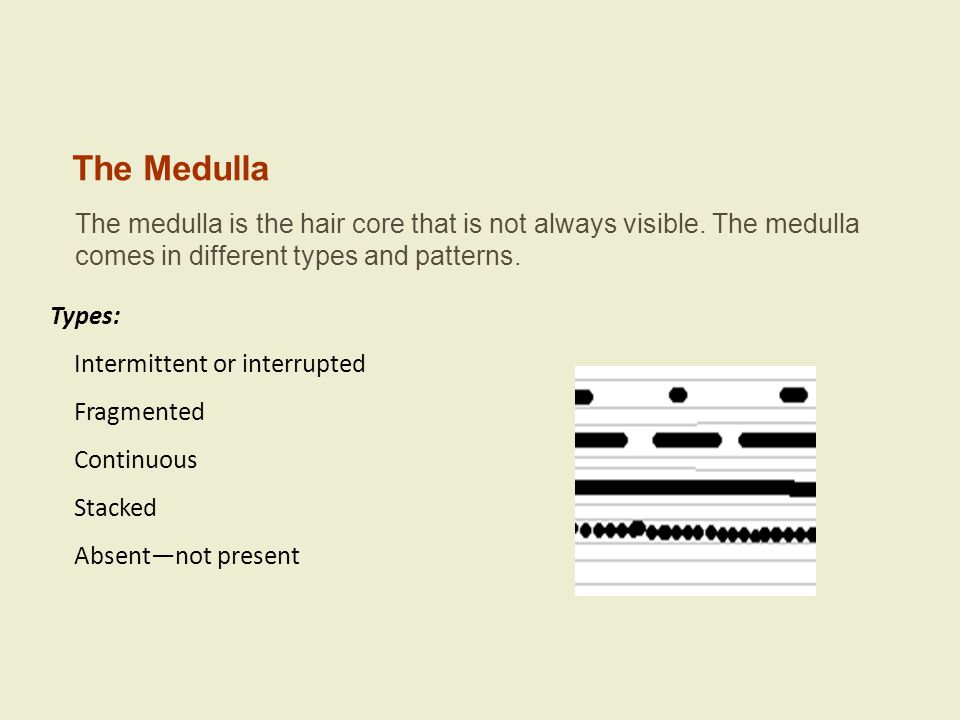 The Medulla

The medulla is the hair core that is not always visible. The medulla comes in different types and patterns.

Types:

Intermittent or interrupted

Fragmented

Continuous

Stacked

Absent—not present